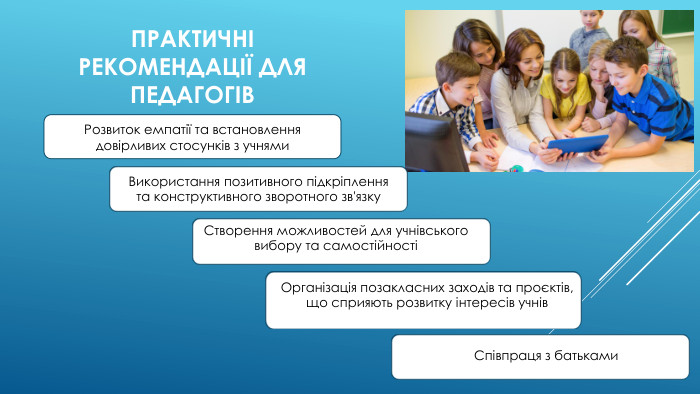 ПРАКТИЧНІ РЕКОМЕНДАЦІЇ ДЛЯ ПЕДАГОГІВ

Розвиток емпатії та встановлення довірливих стосунків з учнями

Використання позитивного підкріплення та конструктивного зворотного зв'язку

Створення можливостей для учнівського вибору та самостійності

Організація позакласних заходів та проєктів, що сприяють розвитку інтересів учнів

Співпраця з батьками